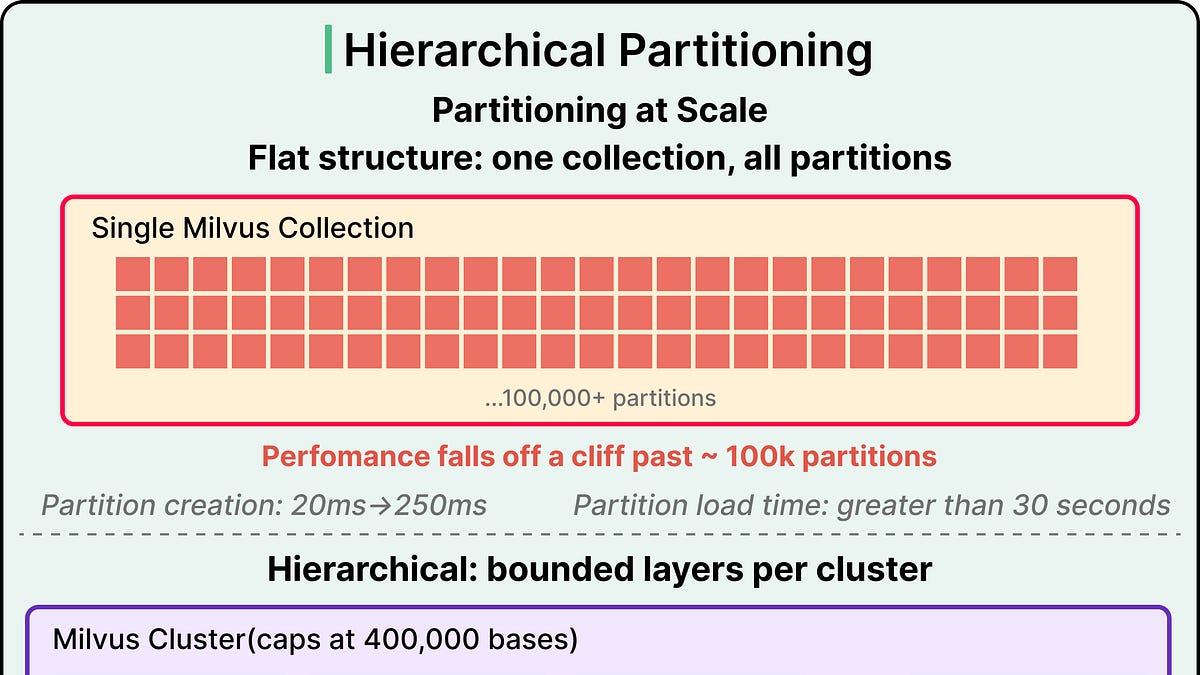 Hierarchical Partitioning

Partitioning at Scale

Flat structure: one collection, all partitions

Single Milvus Collection

...100,000+ partitions

Perfomance falls off a cliff past ~ 100k partitions

Partition creation: 20ms→250ms

Partition load time: greater than 30 seconds

Hierarchical: bounded layers per cluster

Milvus Cluster(caps at 400,000 bases)